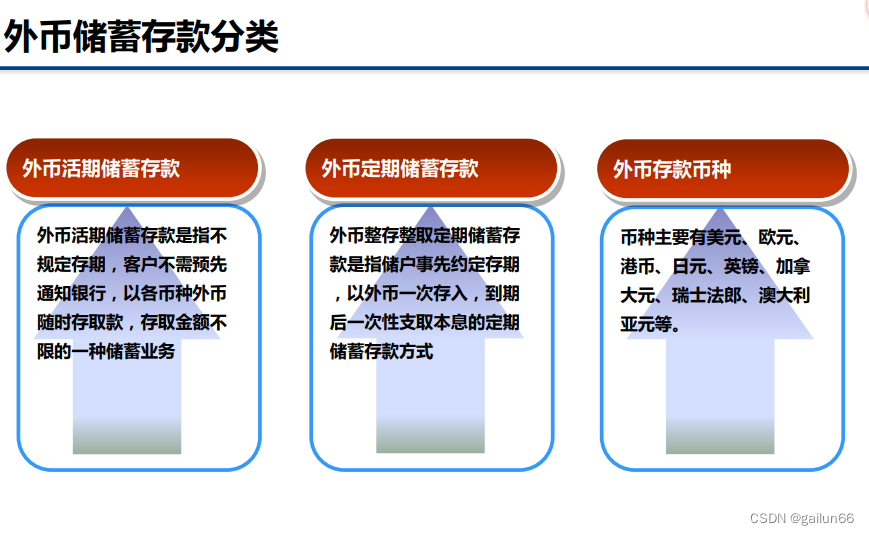 外币储蓄存款分类

外币活期储蓄存款

外币活期储蓄存款是指不规定存期，客户不需预先通知银行，以各币种外币随时存取款，存取金额不限的一种储蓄业务

外币定期储蓄存款

外币整存整取定期储蓄存款是指储户事先约定存期，以外币一次存入，到期后一次性支取本息的定期储蓄存款方式

外币存款币种

币种主要有美元、欧元、港币、日元、英镑、加拿大元、瑞士法郎、澳大利亚元等。

CSDN @gailun66